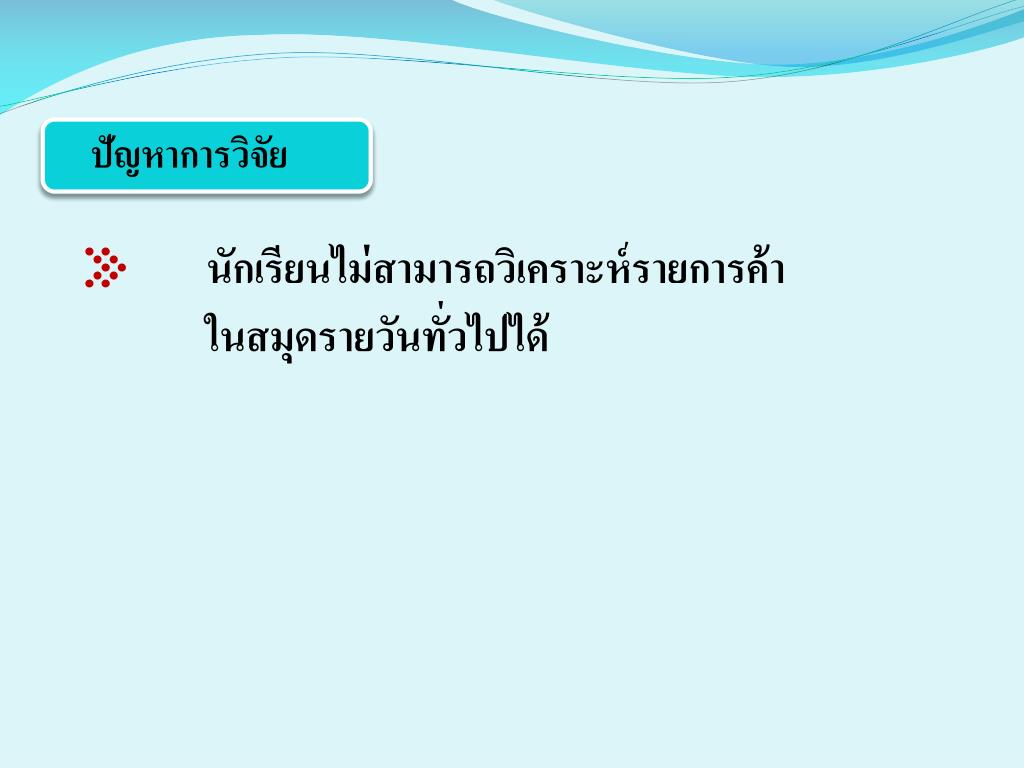 ปัญหาการวิจัย

นักเรียนไม่สามารถวิเคราะห์รายการค้าในสมุดรายวันทั่วไปได้